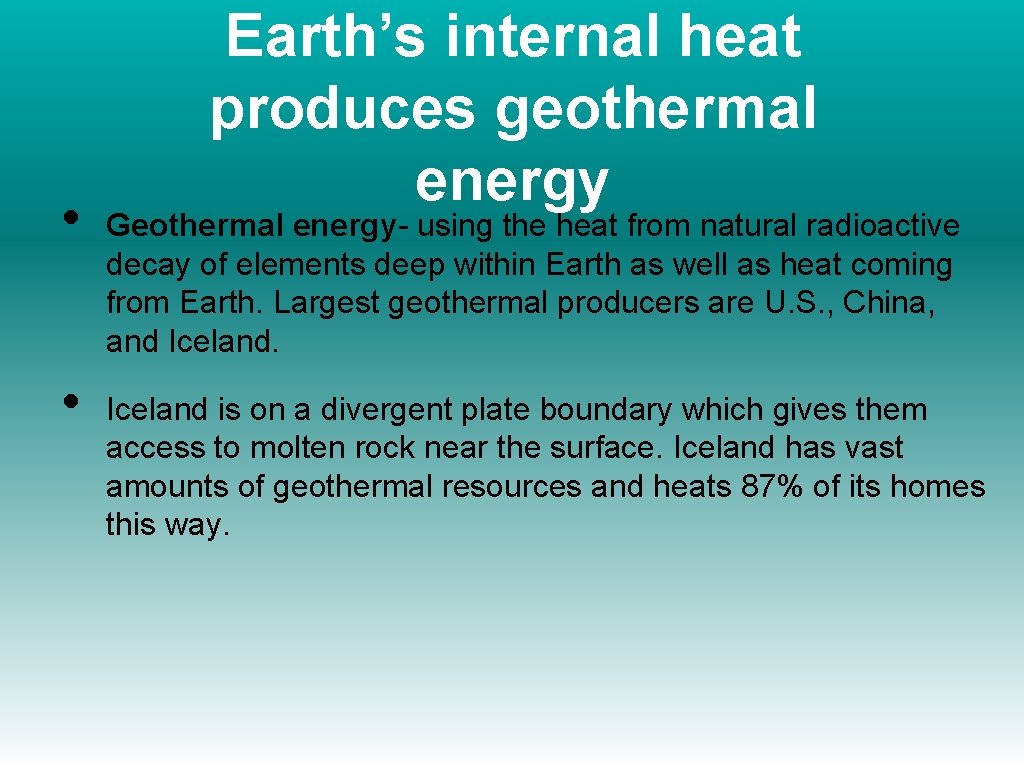 Earth’s internal heat produces geothermal energy

• Geothermal energy- using the heat from natural radioactive decay of elements deep within Earth as well as heat coming from Earth. Largest geothermal producers are U.S., China, and Iceland.

• Iceland is on a divergent plate boundary which gives them access to molten rock near the surface. Iceland has vast amounts of geothermal resources and heats 87% of its homes this way.